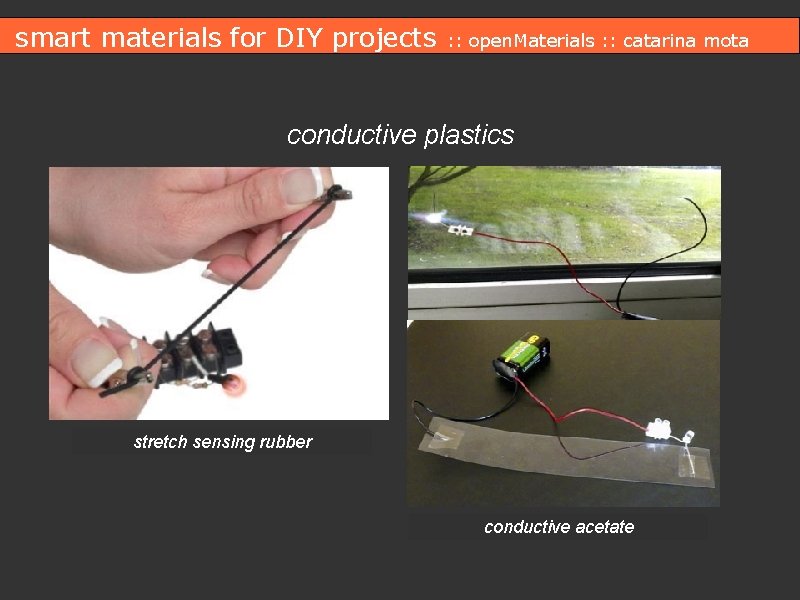 smart materials for DIY projects :: openMaterials :: catarina mota

conductive plastics

stretch sensing rubber

conductive acetate